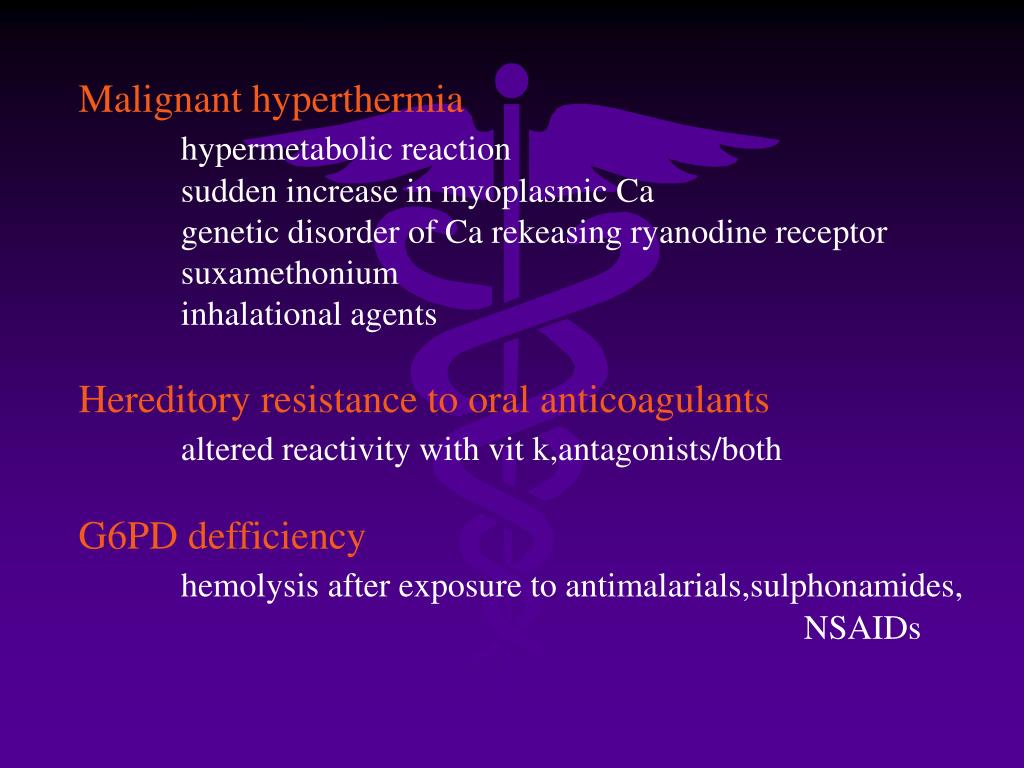 Malignant hyperthermia

hypermetabolic reaction
sudden increase in myoplasmic Ca
genetic disorder of Ca rekeasing ryanodine receptor
suxamethonium
inhalational agents

Hereditory resistance to oral anticoagulants

altered reactivity with vit k,antagonists/both

G6PD defficiency

hemolysis after exposure to antimalarials,sulphonamides, NSAIDs